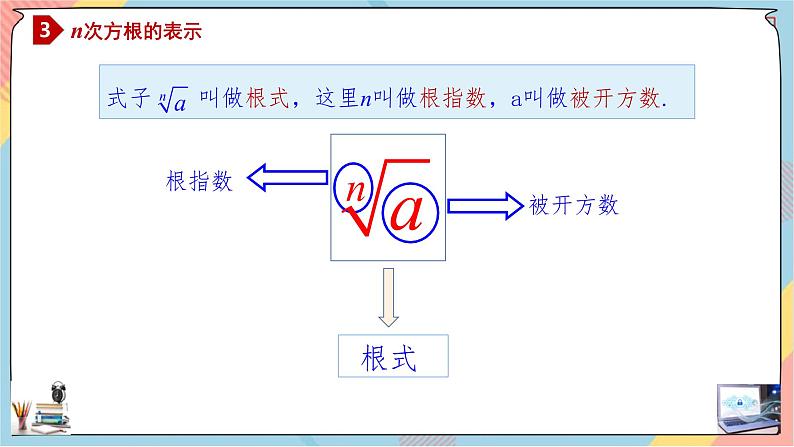 3 $n$次方根的表示

式子 $\sqrt[n]{a}$ 叫做根式，这里$n$叫做根指数，a叫做被开方数.

根指数

$\sqrt[n]{a}$

被开方数

根式